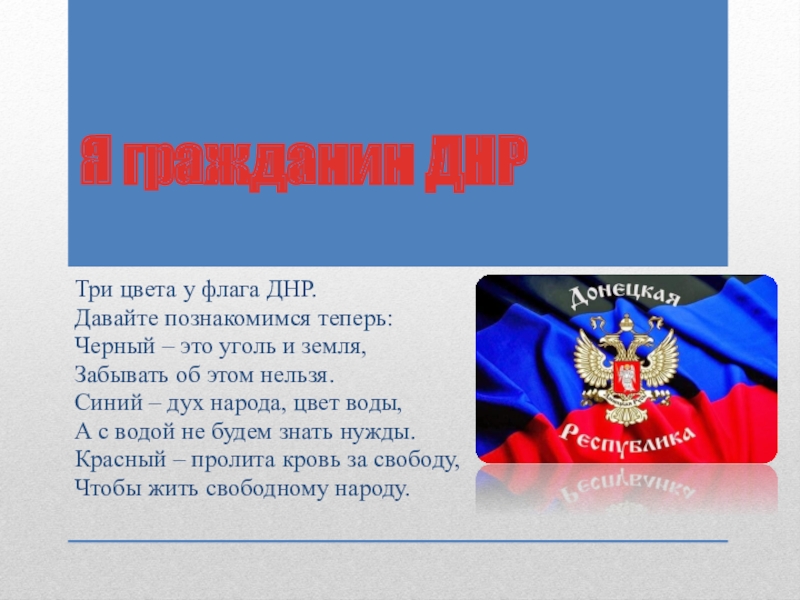 Я гражданин ДНР

Три цвета у флага ДНР.
Давайте познакомимся теперь:
Черный – это уголь и земля,
Забывать об этом нельзя.
Синий – дух народа, цвет воды,
А с водой не будем знать нужды.
Красный – пролита кровь за свободу,
Чтобы жить свободному народу.

Донецкая
Республика